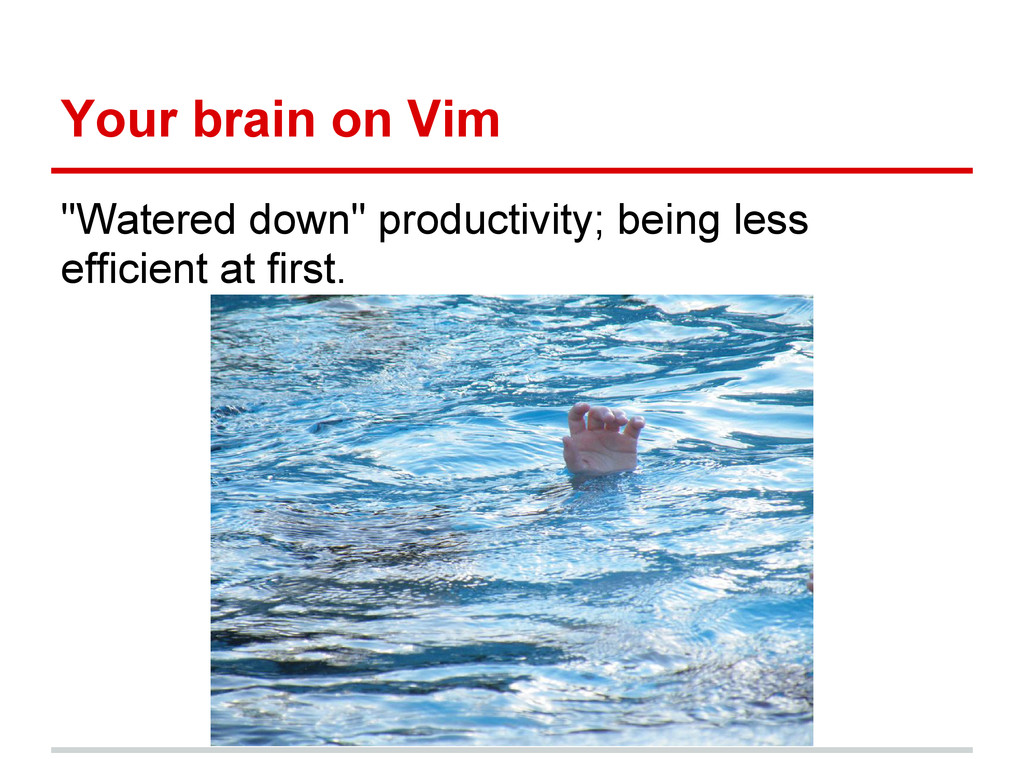 Your brain on Vim

"Watered down" productivity; being less efficient at first.